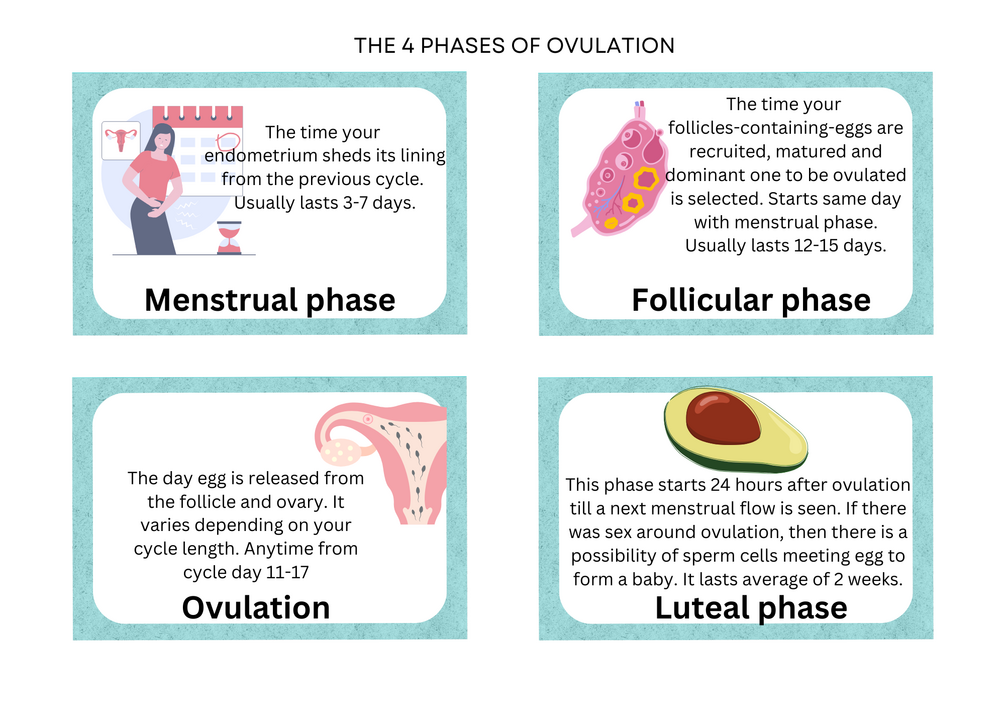 THE 4 PHASES OF OVULATION

The time your endometrium sheds its lining from the previous cycle. Usually lasts 3-7 days.

Menstrual phase

The time your follicles-containing-eggs are recruited, matured and dominant one to be ovulated is selected. Starts same day with menstrual phase. Usually lasts 12-15 days.

Follicular phase

The day egg is released from the follicle and ovary. It varies depending on your cycle length. Anytime from cycle day 11-17

Ovulation

This phase starts 24 hours after ovulation till a next menstrual flow is seen. If there was sex around ovulation, then there is a possibility of sperm cells meeting egg to form a baby. It lasts average of 2 weeks.

Luteal phase